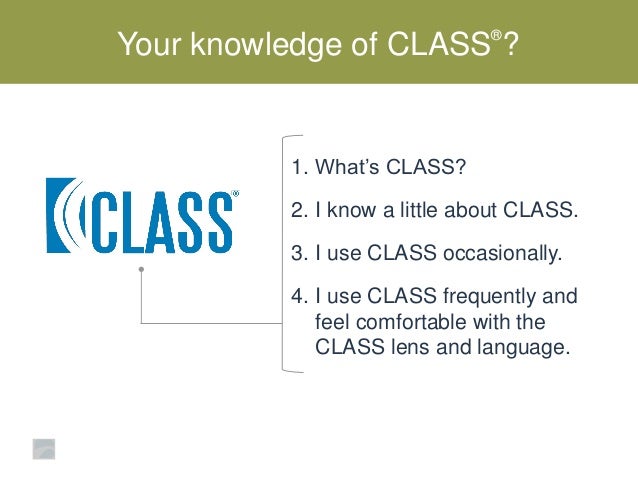 Your knowledge of CLASS®?

CLASS®

1. What's CLASS?

2. I know a little about CLASS.

3. I use CLASS occasionally.

4. I use CLASS frequently and feel comfortable with the CLASS lens and language.